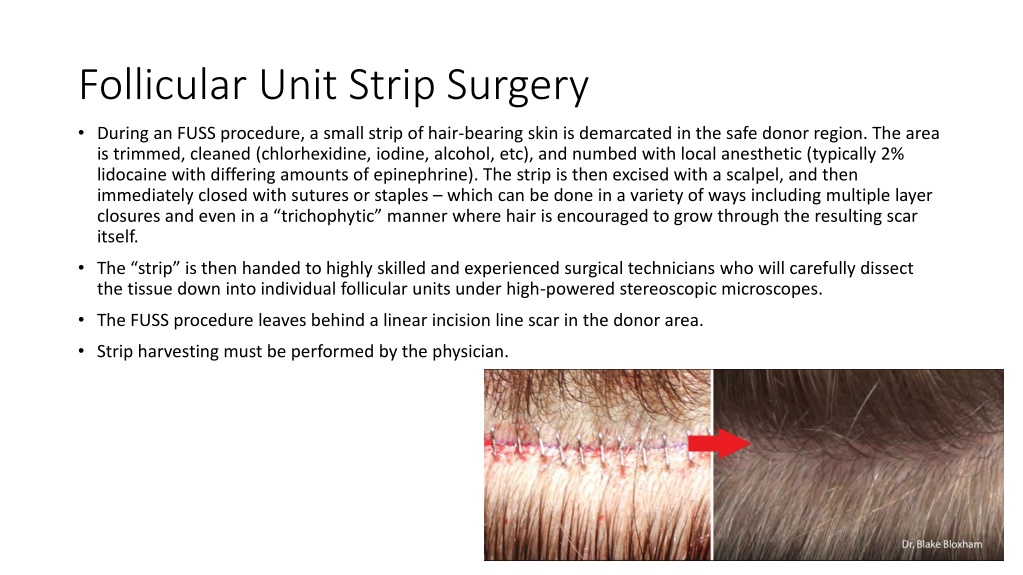 Follicular Unit Strip Surgery

• During an FUSS procedure, a small strip of hair-bearing skin is demarcated in the safe donor region. The area is trimmed, cleaned (chlorhexidine, iodine, alcohol, etc), and numbed with local anesthetic (typically 2% lidocaine with differing amounts of epinephrine). The strip is then excised with a scalpel, and then immediately closed with sutures or staples – which can be done in a variety of ways including multiple layer closures and even in a "trichophytic" manner where hair is encouraged to grow through the resulting scar itself.

• The "strip" is then handed to highly skilled and experienced surgical technicians who will carefully dissect the tissue down into individual follicular units under high-powered stereoscopic microscopes.

• The FUSS procedure leaves behind a linear incision line scar in the donor area.

• Strip harvesting must be performed by the physician.

Dr. Blake Bloxham